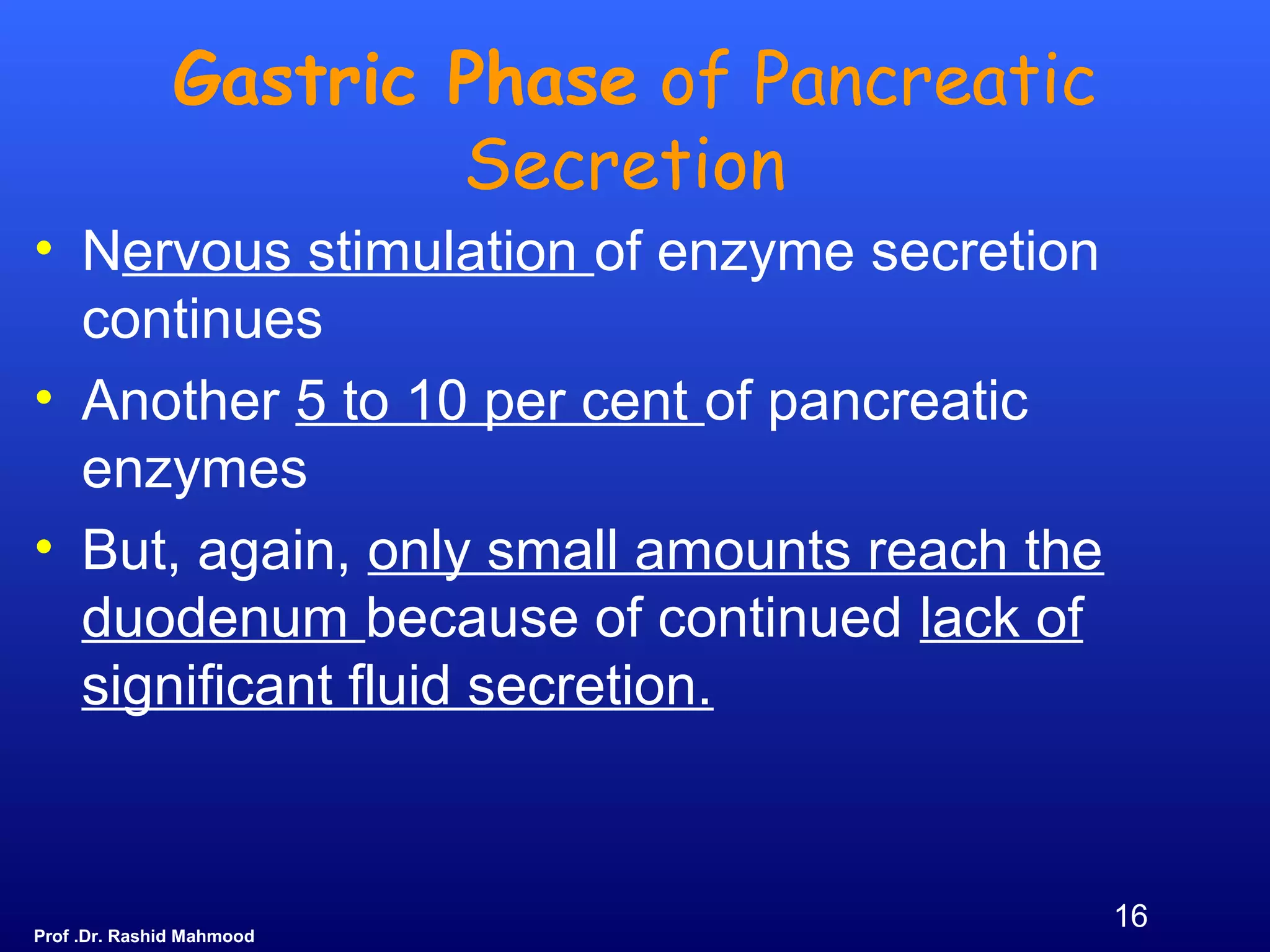 Gastric Phase of Pancreatic Secretion

• Nervous stimulation of enzyme secretion continues

• Another 5 to 10 per cent of pancreatic enzymes

• But, again, only small amounts reach the duodenum because of continued lack of significant fluid secretion.

16

Prof .Dr. Rashid Mahmood